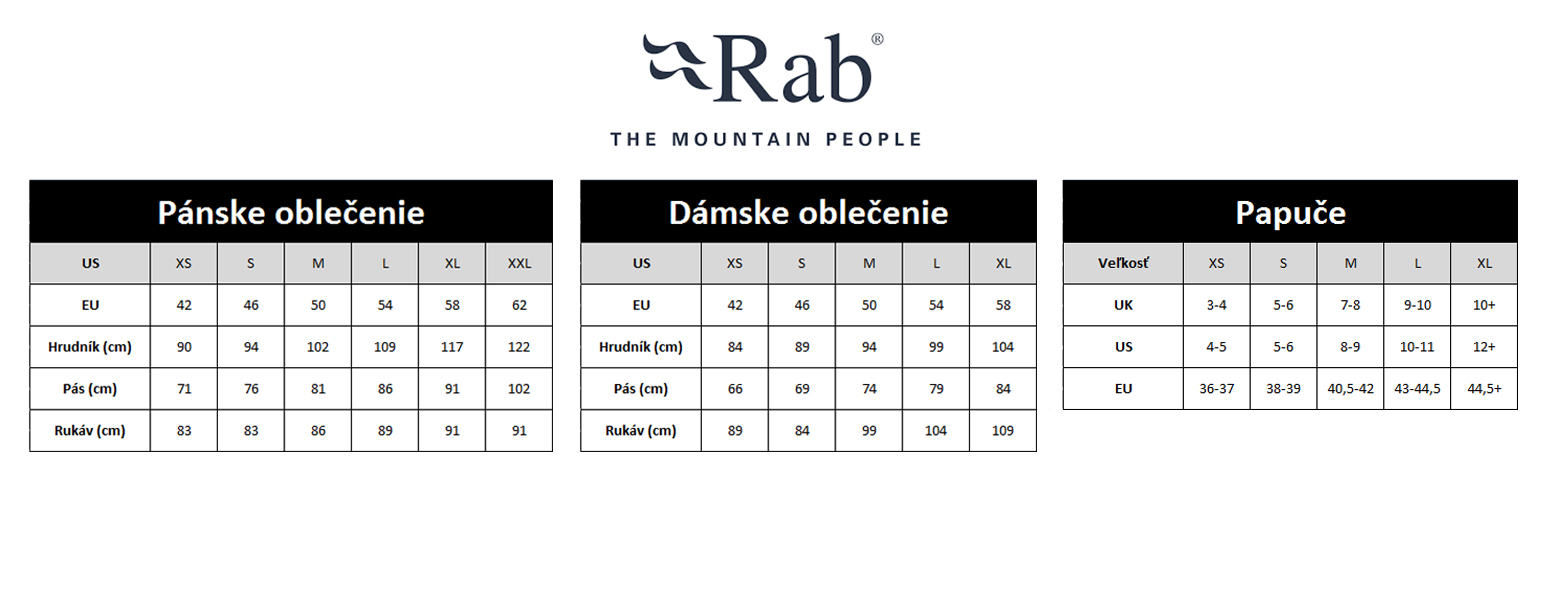 Rab®

THE MOUNTAIN PEOPLE

Pánske oblečenie

| US | XS | S | M | L | XL | XXL |
|---|---|---|---|---|---|---|
| EU | 42 | 46 | 50 | 54 | 58 | 62 |
| Hrudník (cm) | 90 | 94 | 102 | 109 | 117 | 122 |
| Pás (cm) | 71 | 76 | 81 | 86 | 91 | 102 |
| Rukáv (cm) | 83 | 83 | 86 | 89 | 91 | 91 |

Dámske oblečenie

| US | XS | S | M | L | XL |
|---|---|---|---|---|---|
| EU | 42 | 46 | 50 | 54 | 58 |
| Hrudník (cm) | 84 | 89 | 94 | 99 | 104 |
| Pás (cm) | 66 | 69 | 74 | 79 | 84 |
| Rukáv (cm) | 89 | 84 | 99 | 104 | 109 |

Papuče

| Veľkosť | XS | S | M | L | XL |
|---|---|---|---|---|---|
| UK | 3-4 | 5-6 | 7-8 | 9-10 | 10+ |
| US | 4-5 | 5-6 | 8-9 | 10-11 | 12+ |
| EU | 36-37 | 38-39 | 40,5-42 | 43-44,5 | 44,5+ |